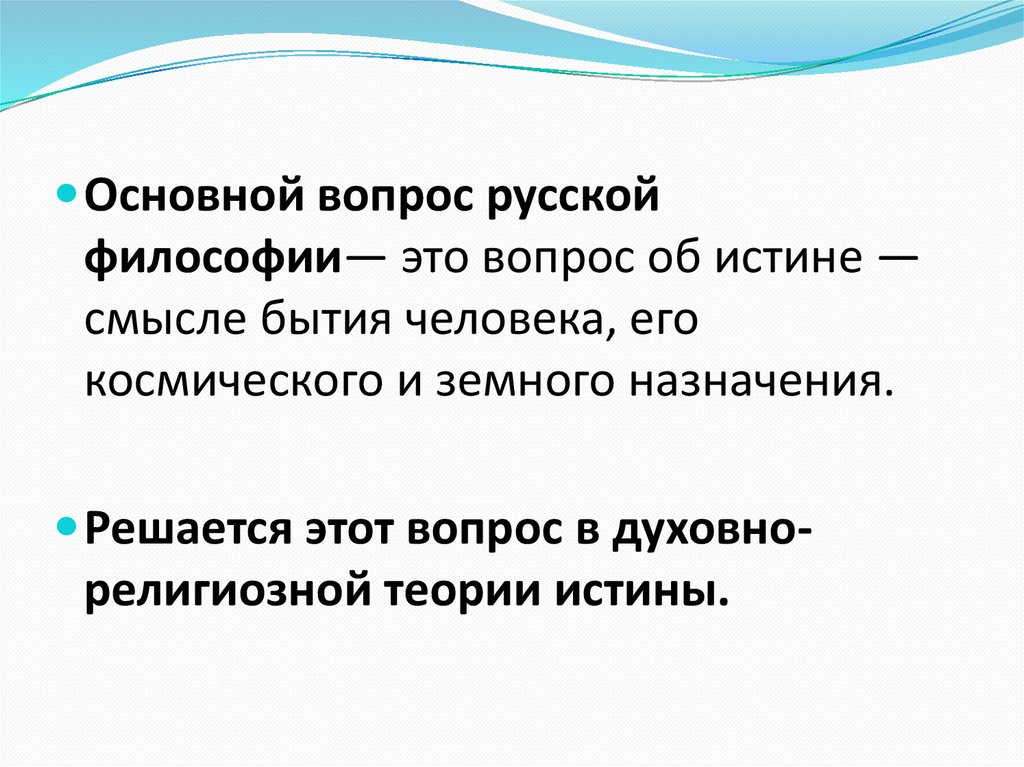 Основной вопрос русской философии— это вопрос об истине — смысле бытия человека, его космического и земного назначения.

Решается этот вопрос в духовно-религиозной теории истины.